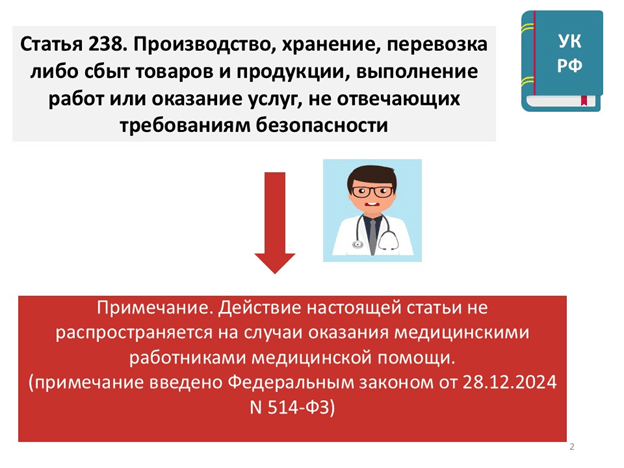 Статья 238. Производство, хранение, перевозка либо сбыт товаров и продукции, выполнение работ или оказание услуг, не отвечающих требованиям безопасности

УК
РФ

Примечание. Действие настоящей статьи не распространяется на случаи оказания медицинскими работниками медицинской помощи.
(примечание введено Федеральным законом от 28.12.2024 N 514-ФЗ)

2